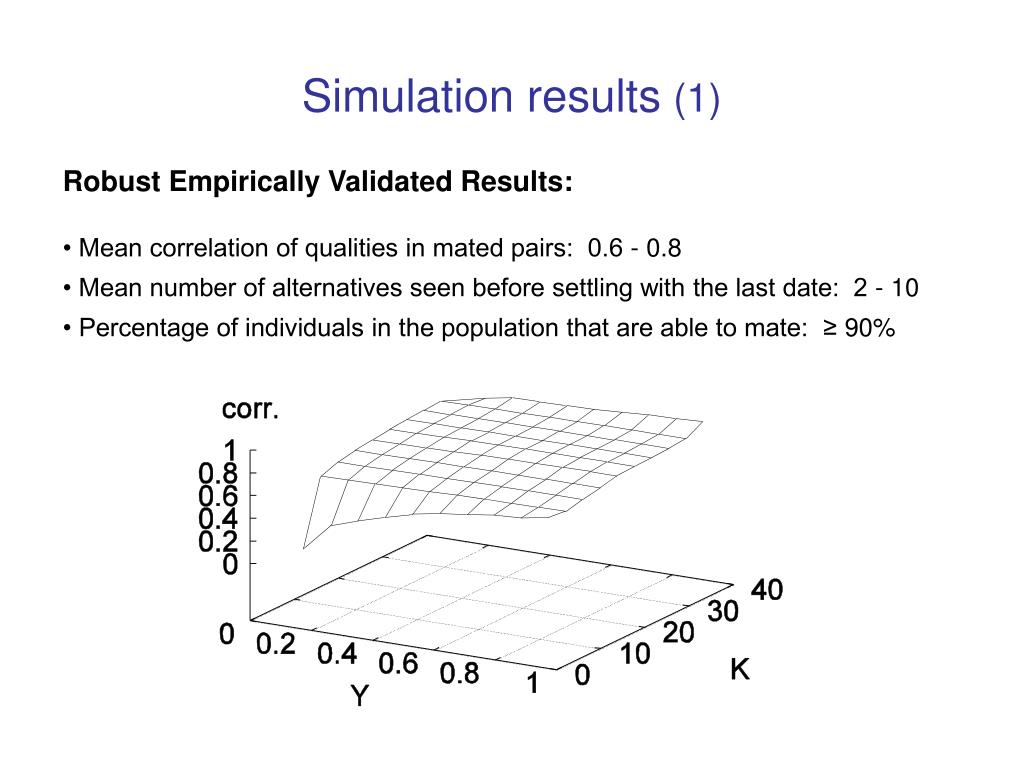 Simulation results (1)

Robust Empirically Validated Results:

• Mean correlation of qualities in mated pairs: 0.6 - 0.8

• Mean number of alternatives seen before settling with the last date: 2 - 10

• Percentage of individuals in the population that are able to mate: ≥ 90%

corr.

1
0.8
0.6
0.4
0.2
0

0
0.2
0.4
0.6
0.8
1
Y

0
10
20
30
40
K